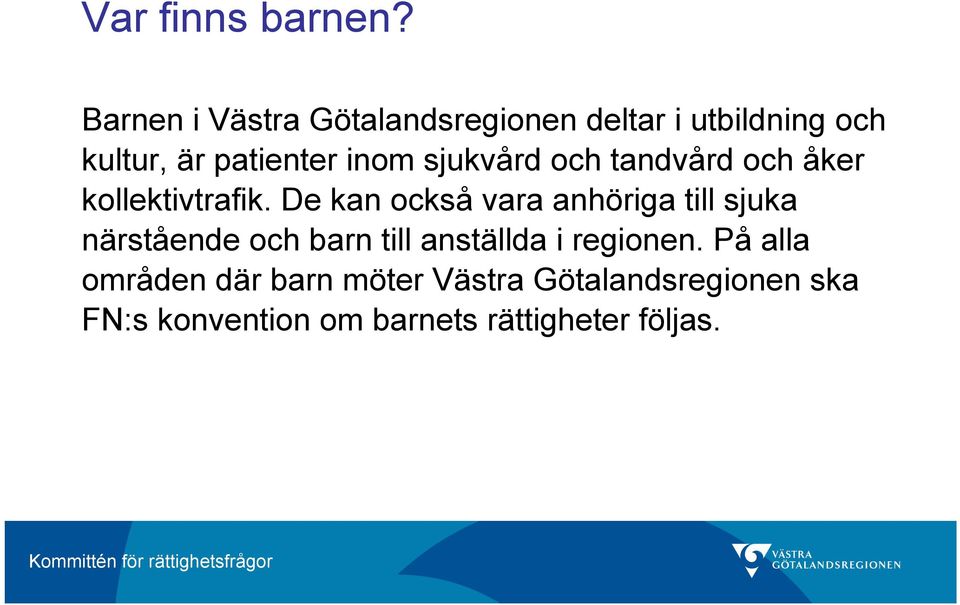 Var finns barnen?

Barnen i Västra Götalandsregionen deltar i utbildning och kultur, är patienter inom sjukvård och tandvård och åker kollektivtrafik. De kan också vara anhöriga till sjuka närstående och barn till anställda i regionen. På alla områden där barn möter Västra Götalandsregionen ska FN:s konvention om barnets rättigheter följas.

Kommittén för rättighetsfrågor

VÄSTRA GÖTALANDSREGIONEN